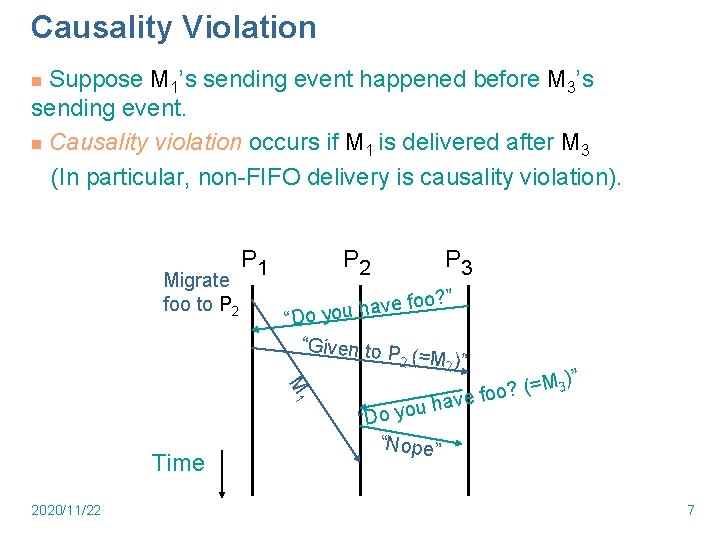 Causality Violation

Suppose $M_1$'s sending event happened before $M_3$'s sending event.

Causality violation occurs if $M_1$ is delivered after $M_3$ (In particular, non-FIFO delivery is causality violation).

$P_1$ $P_2$ $P_3$

Migrate foo to $P_2$

"Do you have foo?"

"Given to $P_2$ (=$M_2$)"

$M_1$

"Do you have foo? (=$M_3$)"

"Nope"

Time

2020/11/22

7